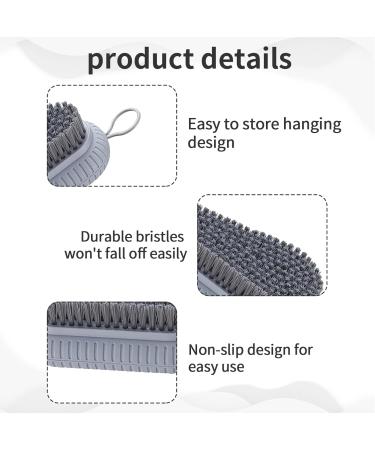 product details

Easy to store hanging design

Durable bristles won't fall off easily

Non-slip design for easy use